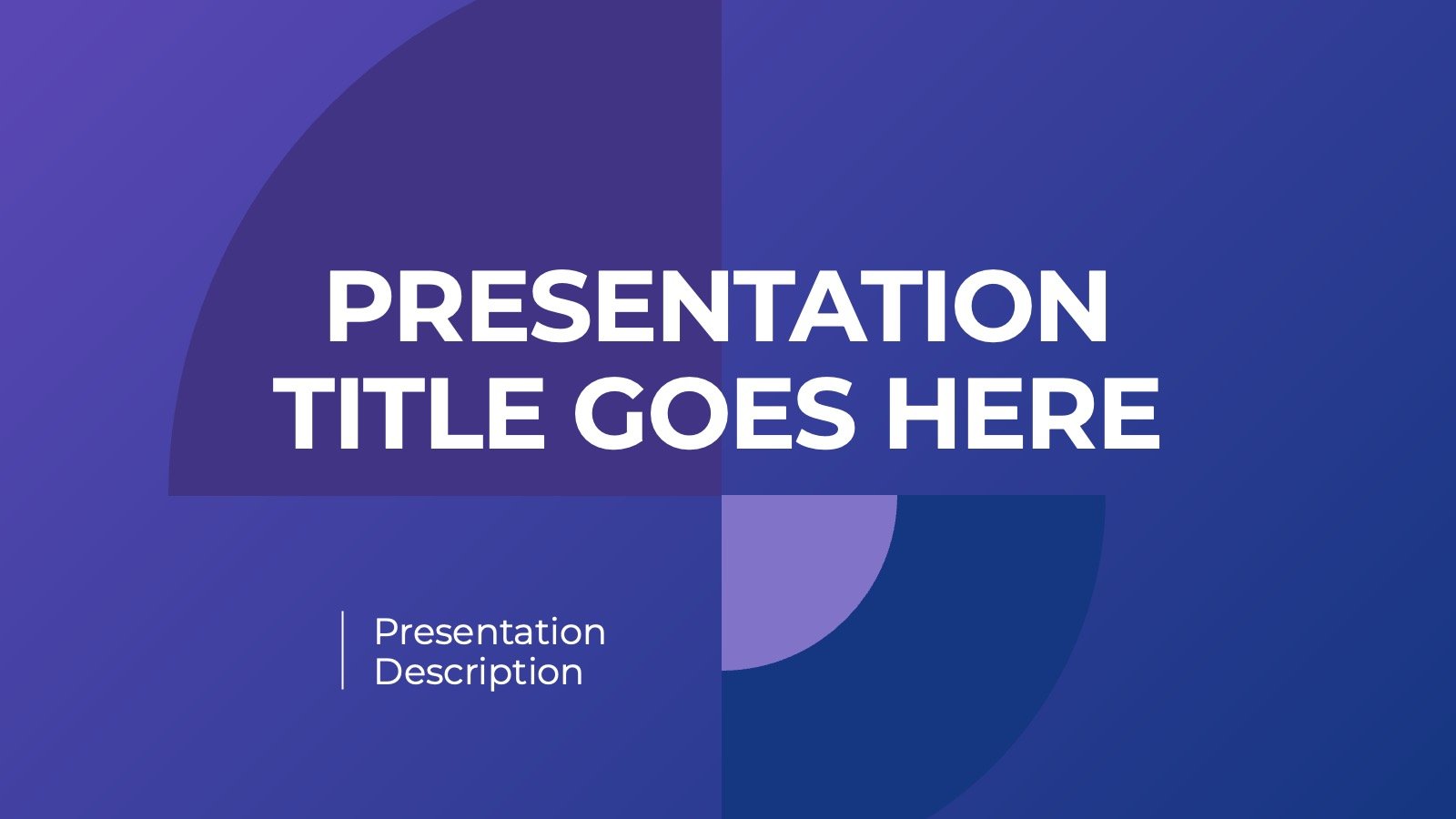 PRESENTATION TITLE GOES HERE

Presentation Description